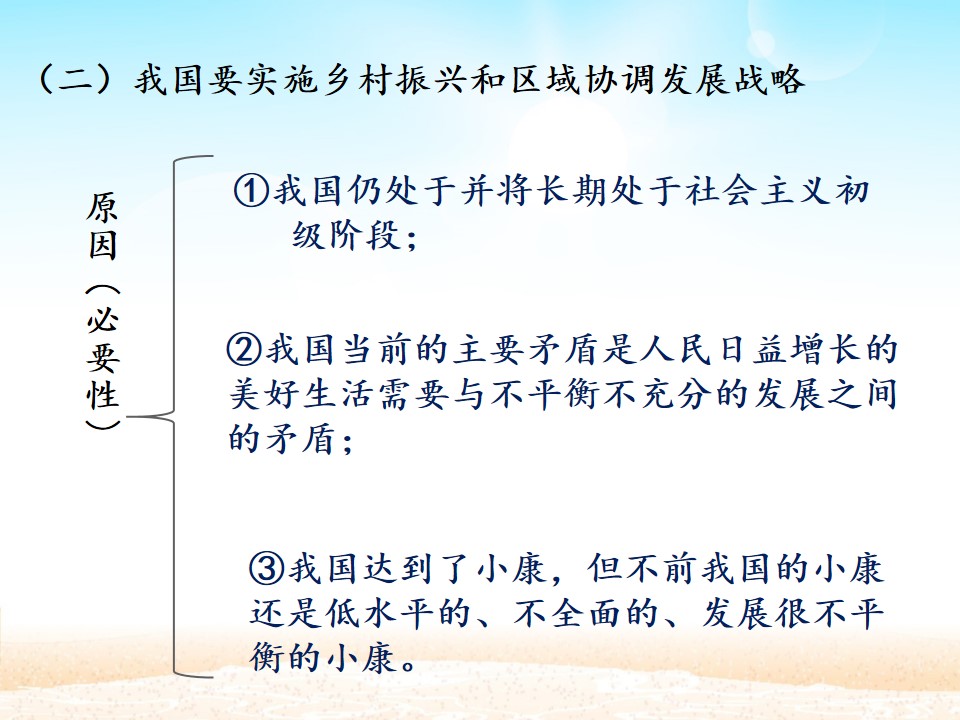 （二）我国要实施乡村振兴和区域协调发展战略

原因（必要性）

①我国仍处于并将长期处于社会主义初级阶段；

②我国当前的主要矛盾是人民日益增长的美好生活需要与不平衡不充分的发展之间的矛盾；

③我国达到了小康，但不前我国的小康还是低水平的、不全面的、发展很不平衡的小康。